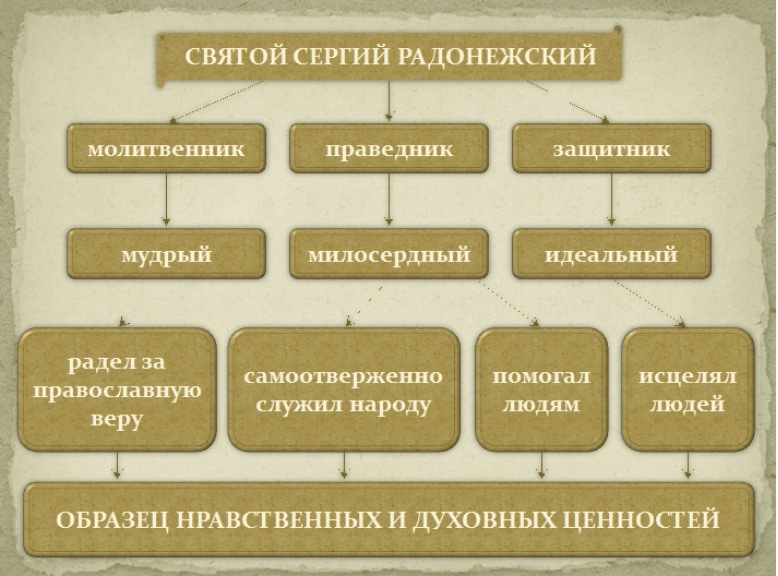 СВЯТОЙ СЕРГИЙ РАДОНЕЖСКИЙ

молитвенник

праведник

защитник

мудрый

милосердный

идеальный

радел за православную веру

самоотверженно служил народу

помогал людям

исцелял людей

ОБРАЗЕЦ НРАВСТВЕННЫХ И ДУХОВНЫХ ЦЕННОСТЕЙ